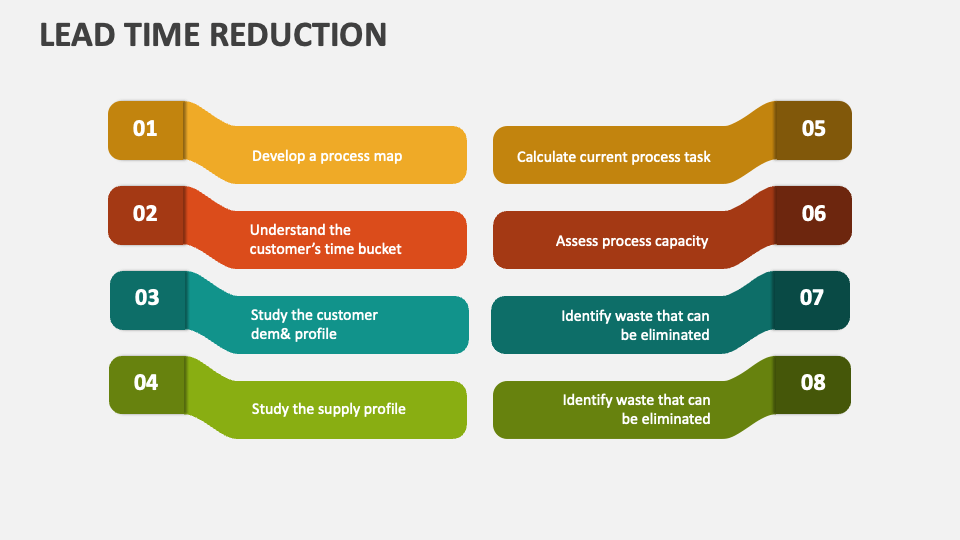 LEAD TIME REDUCTION

01
Develop a process map

02
Understand the customer's time bucket

03
Study the customer dem& profile

04
Study the supply profile

05
Calculate current process task

06
Assess process capacity

07
Identify waste that can be eliminated

08
Identify waste that can be eliminated